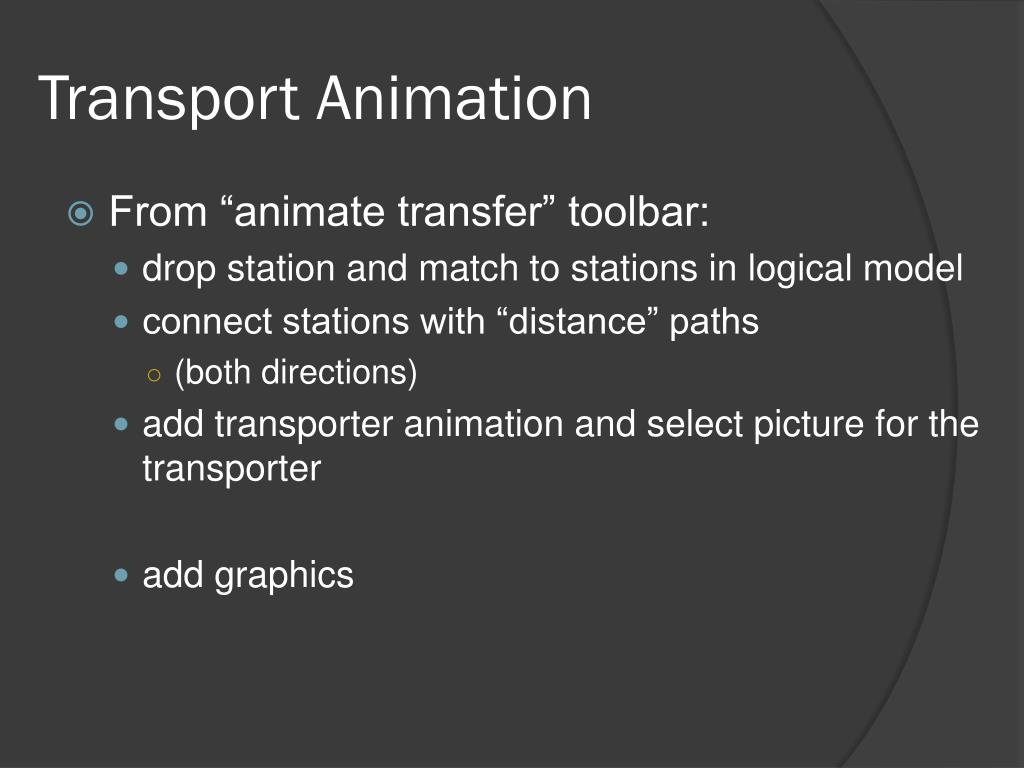 Transport Animation

From “animate transfer” toolbar:

drop station and match to stations in logical model

connect stations with “distance” paths

(both directions)

add transporter animation and select picture for the transporter

add graphics